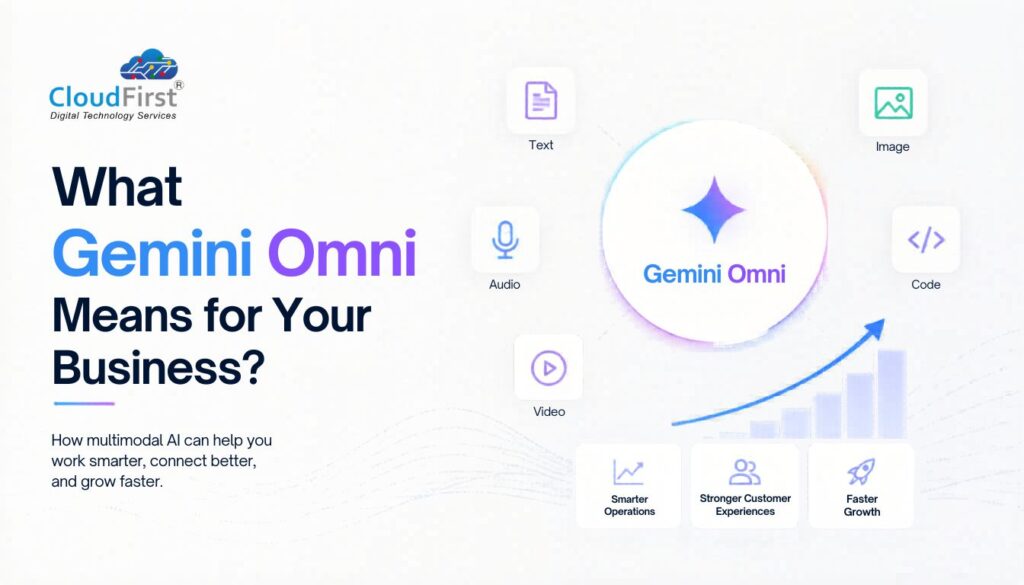 CloudFirst®
Digital Technology Services

What Gemini Omni Means for Your Business?

How multimodal AI can help you work smarter, connect better, and grow faster.

Text

Image

Audio

Gemini Omni

Code

Video

Smarter Operations

Stronger Customer Experiences

Faster Growth